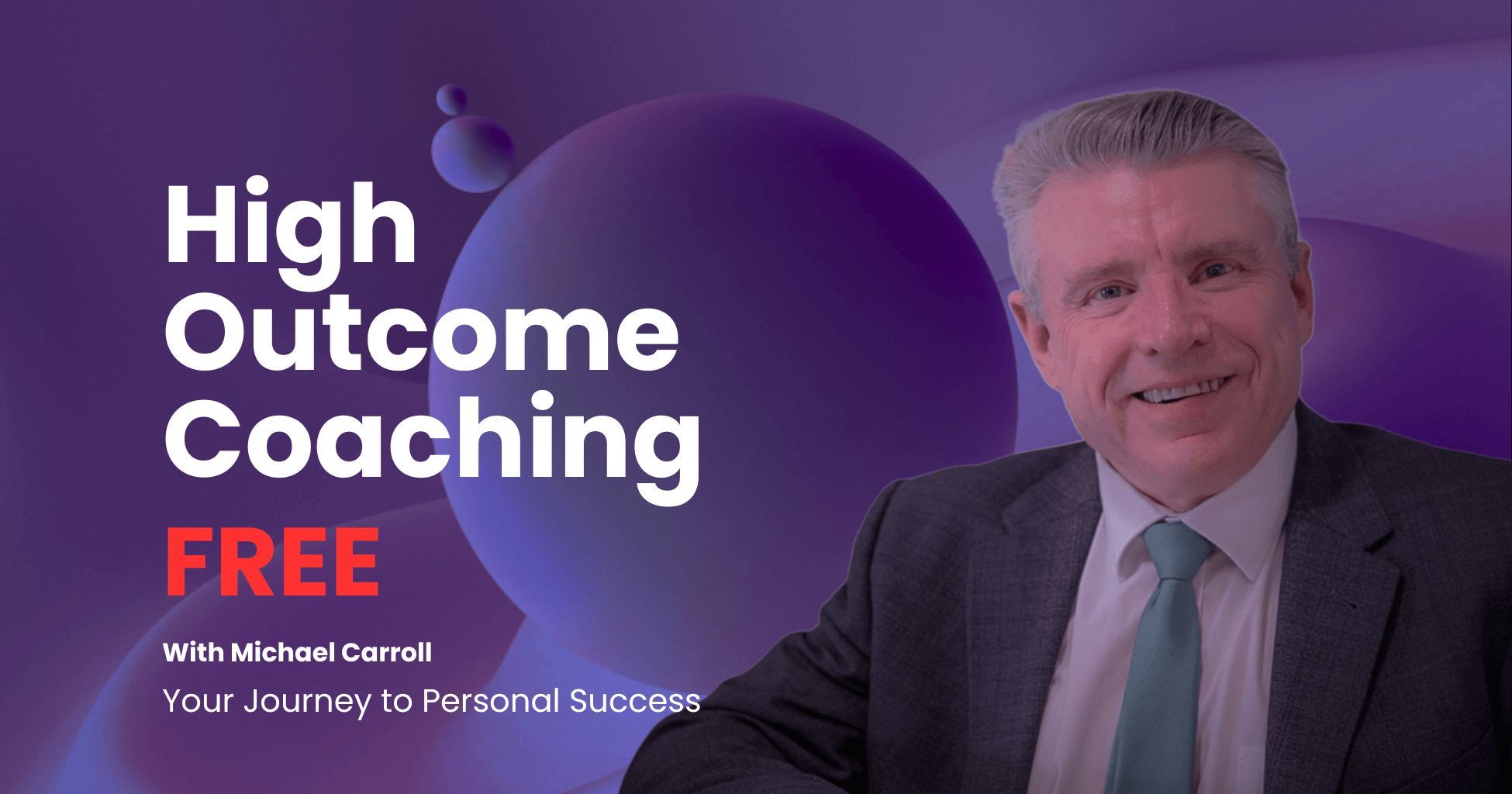 High Outcome Coaching

FREE

With Michael Carroll

Your Journey to Personal Success